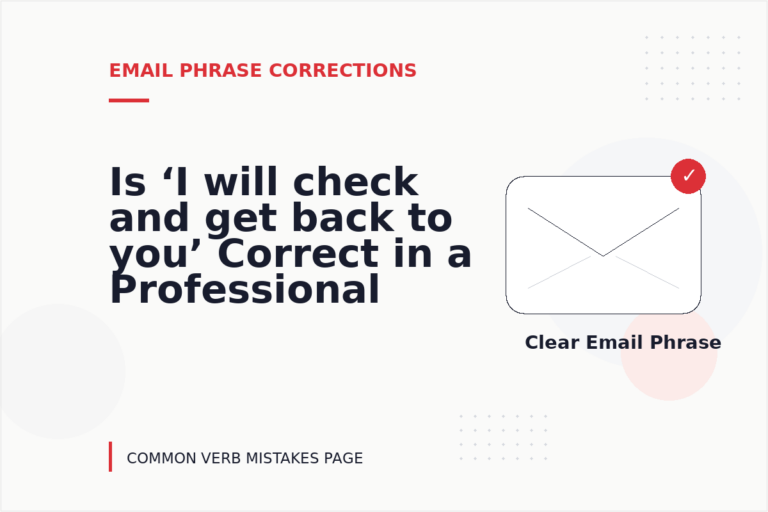 EMAIL PHRASE CORRECTIONS

Is ‘I will check and get back to you’ Correct in a Professional

✓

Clear Email Phrase

COMMON VERB MISTAKES PAGE